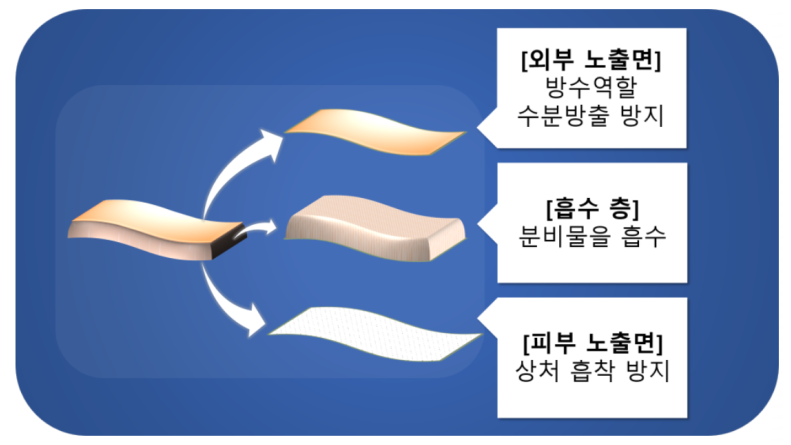 [외부 노출면]
방수역할
수분방출 방지

[흡수 층]
분비물을 흡수

[피부 노출면]
상처 흡착 방지